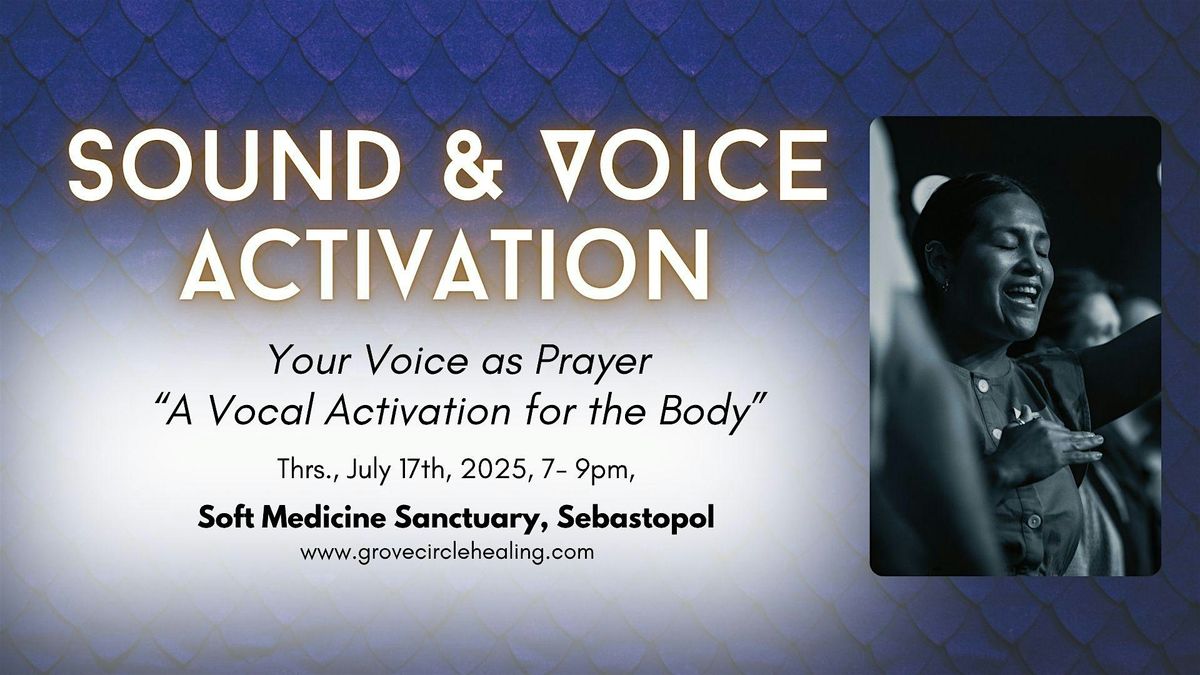 SOUND & VOICE ACTIVATION

Your Voice as Prayer
“A Vocal Activation for the Body”

Thrs., July 17th, 2025, 7- 9pm,

Soft Medicine Sanctuary, Sebastopol
www.grovecirclehealing.com